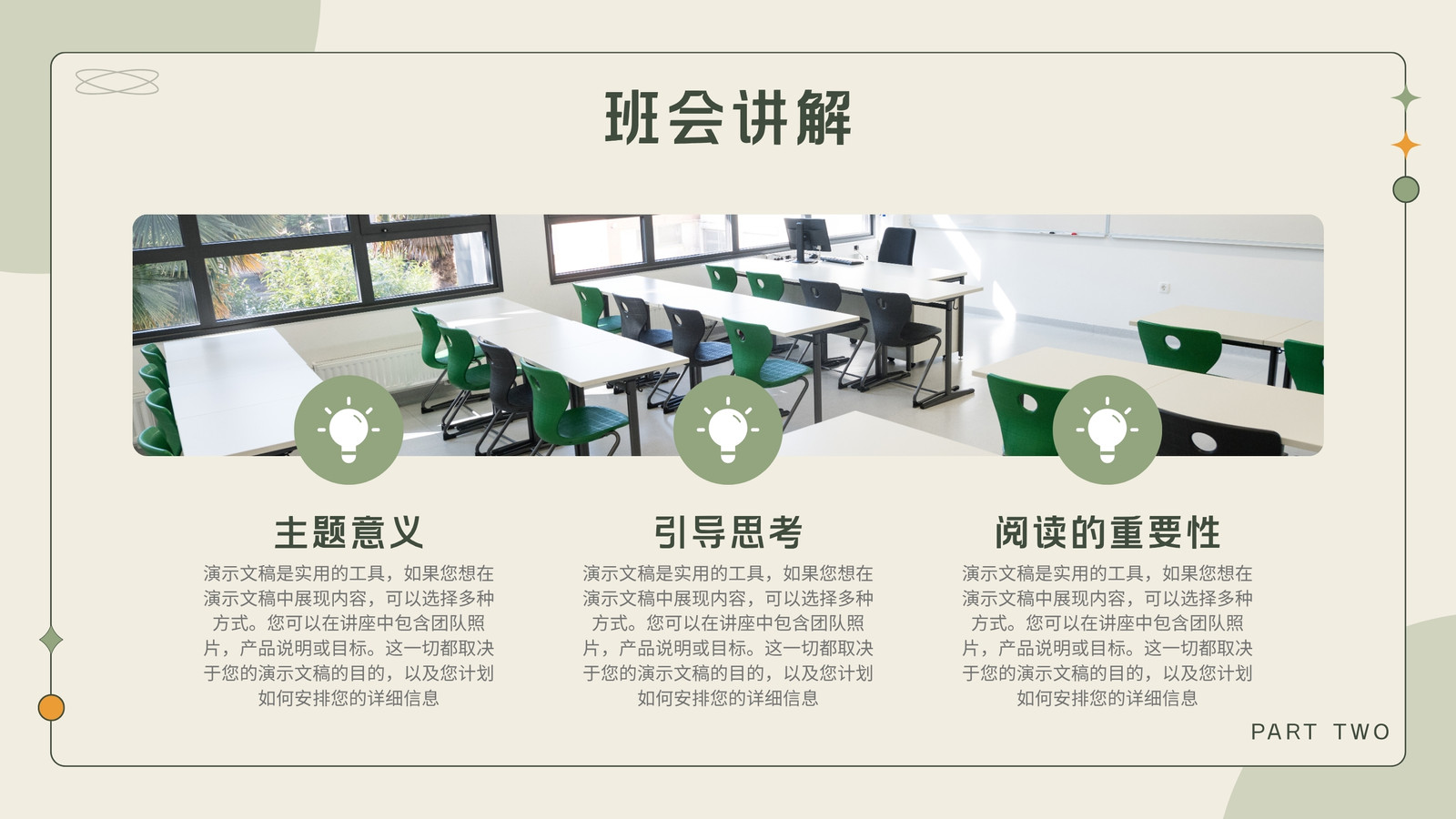 班会讲解

主题意义

演示文稿是实用的工具，如果您想在演示文稿中展现内容，可以选择多种方式。您可以在讲座中包含团队照片，产品说明或目标。这一切都取决于您的演示文稿的目的，以及您计划如何安排您的详细信息

引导思考

演示文稿是实用的工具，如果您想在演示文稿中展现内容，可以选择多种方式。您可以在讲座中包含团队照片，产品说明或目标。这一切都取决于您的演示文稿的目的，以及您计划如何安排您的详细信息

阅读的重要性

演示文稿是实用的工具，如果您想在演示文稿中展现内容，可以选择多种方式。您可以在讲座中包含团队照片，产品说明或目标。这一切都取决于您的演示文稿的目的，以及您计划如何安排您的详细信息

PART TWO